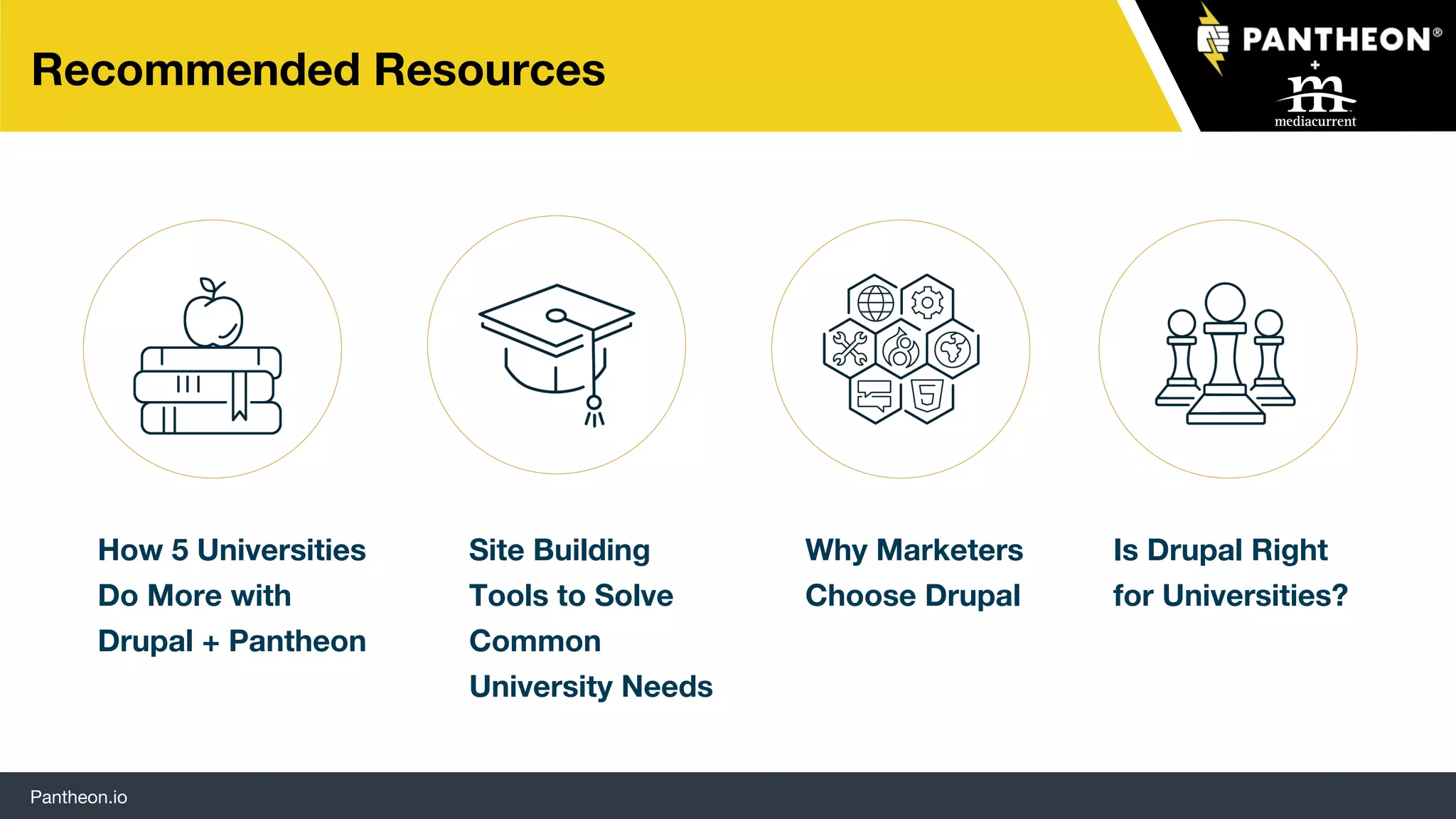 Recommended Resources

PANTHEON®
+
m
mediacurrent

How 5 Universities Do More with Drupal + Pantheon

Site Building Tools to Solve Common University Needs

Why Marketers Choose Drupal

Is Drupal Right for Universities?

Pantheon.io